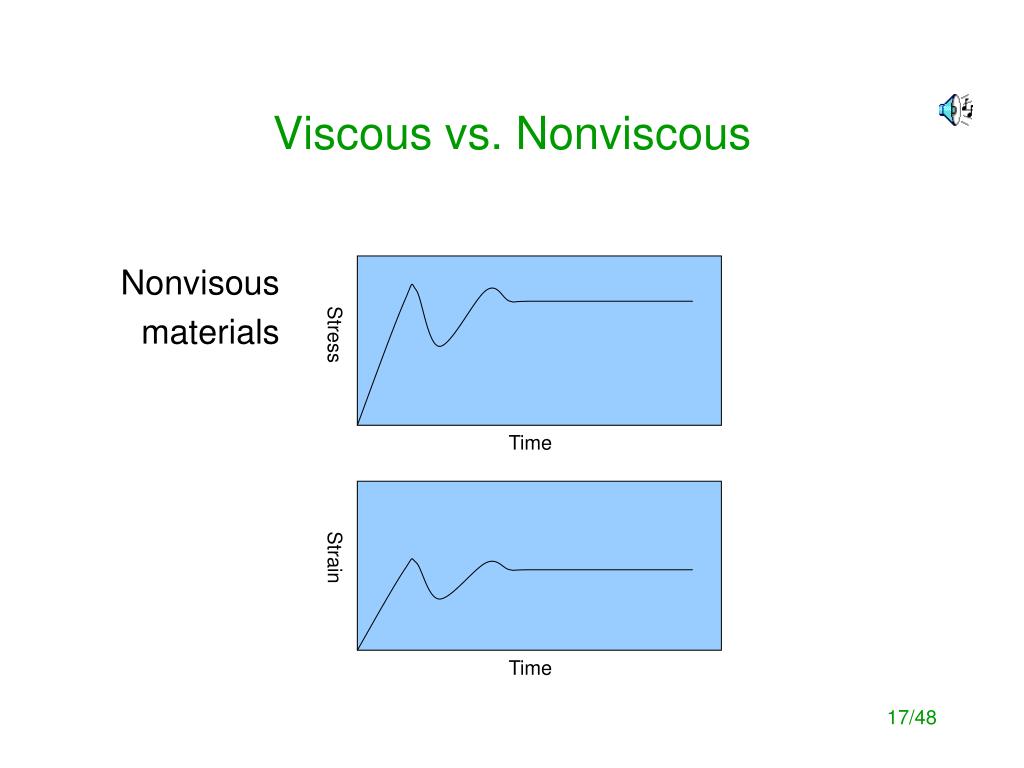 Viscous vs. Nonviscous

Nonvisous materials

Stress

Time

Strain

Time

17/48